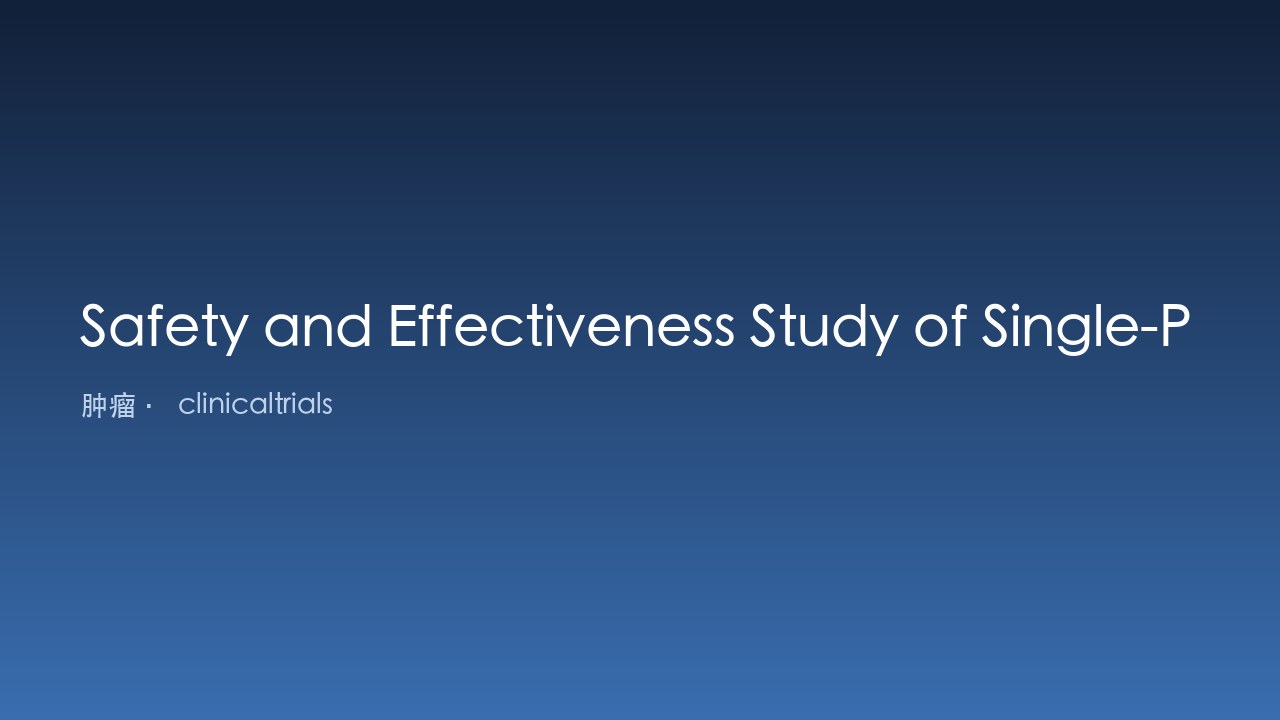 Safety and Effectiveness Study of Single-P

肿瘤· clinicaltrials